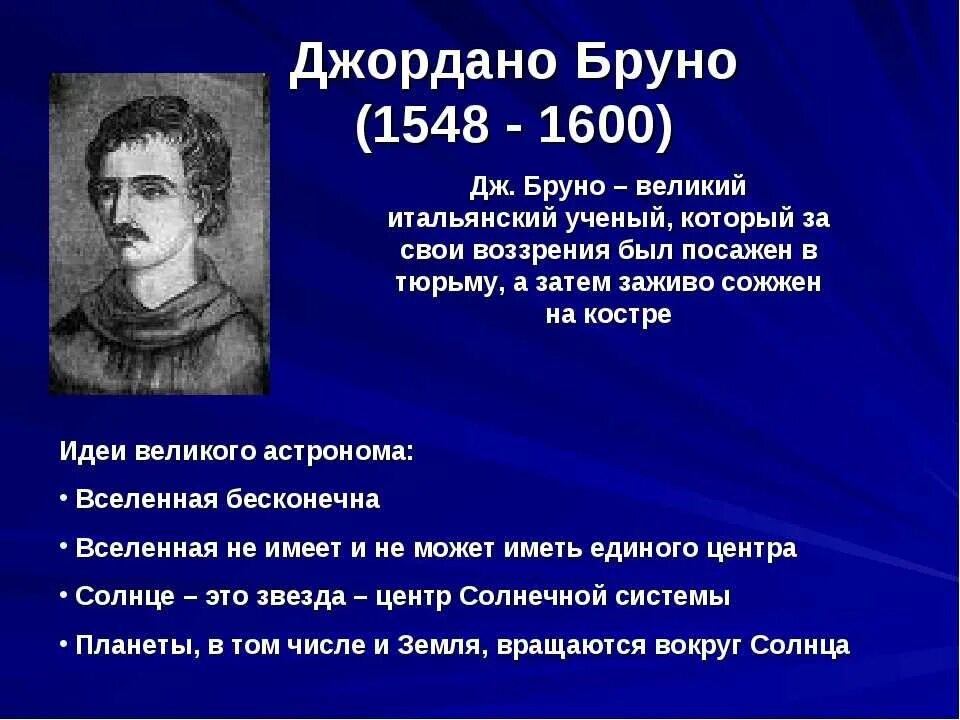 Джордано Бруно
(1548 - 1600)

Дж. Бруно – великий итальянский ученый, который за свои воззрения был посажен в тюрьму, а затем заживо сожжен на костре

Идеи великого астронома:

• Вселенная бесконечна

• Вселенная не имеет и не может иметь единого центра

• Солнце – это звезда – центр Солнечной системы

• Планеты, в том числе и Земля, вращаются вокруг Солнца